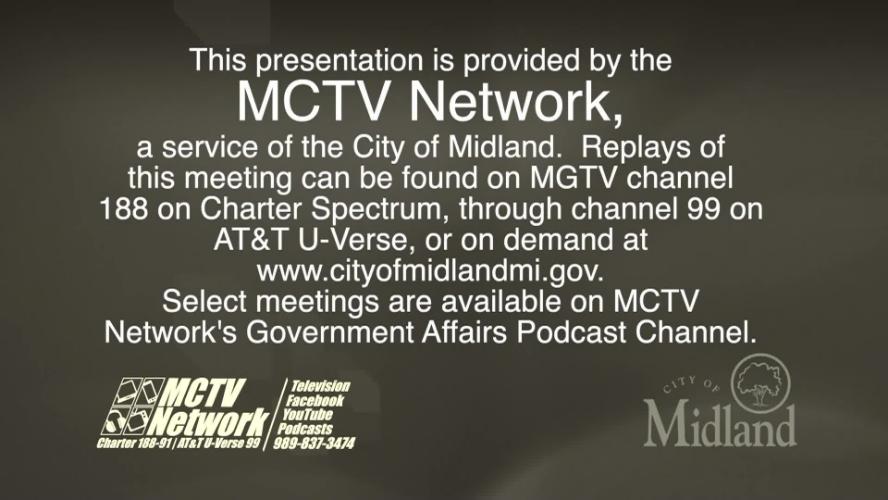 This presentation is provided by the
MCTV Network,
a service of the City of Midland. Replays of this meeting can be found on MGTV channel 188 on Charter Spectrum, through channel 99 on AT&T U-Verse, or on demand at www.cityofmidlandmi.gov.
Select meetings are available on MCTV Network's Government Affairs Podcast Channel.

MCTV Network
Charter 188-91 | AT&T U-Verse 99
Television
Facebook
YouTube
Podcasts
989-837-3474

CITY OF
Midland